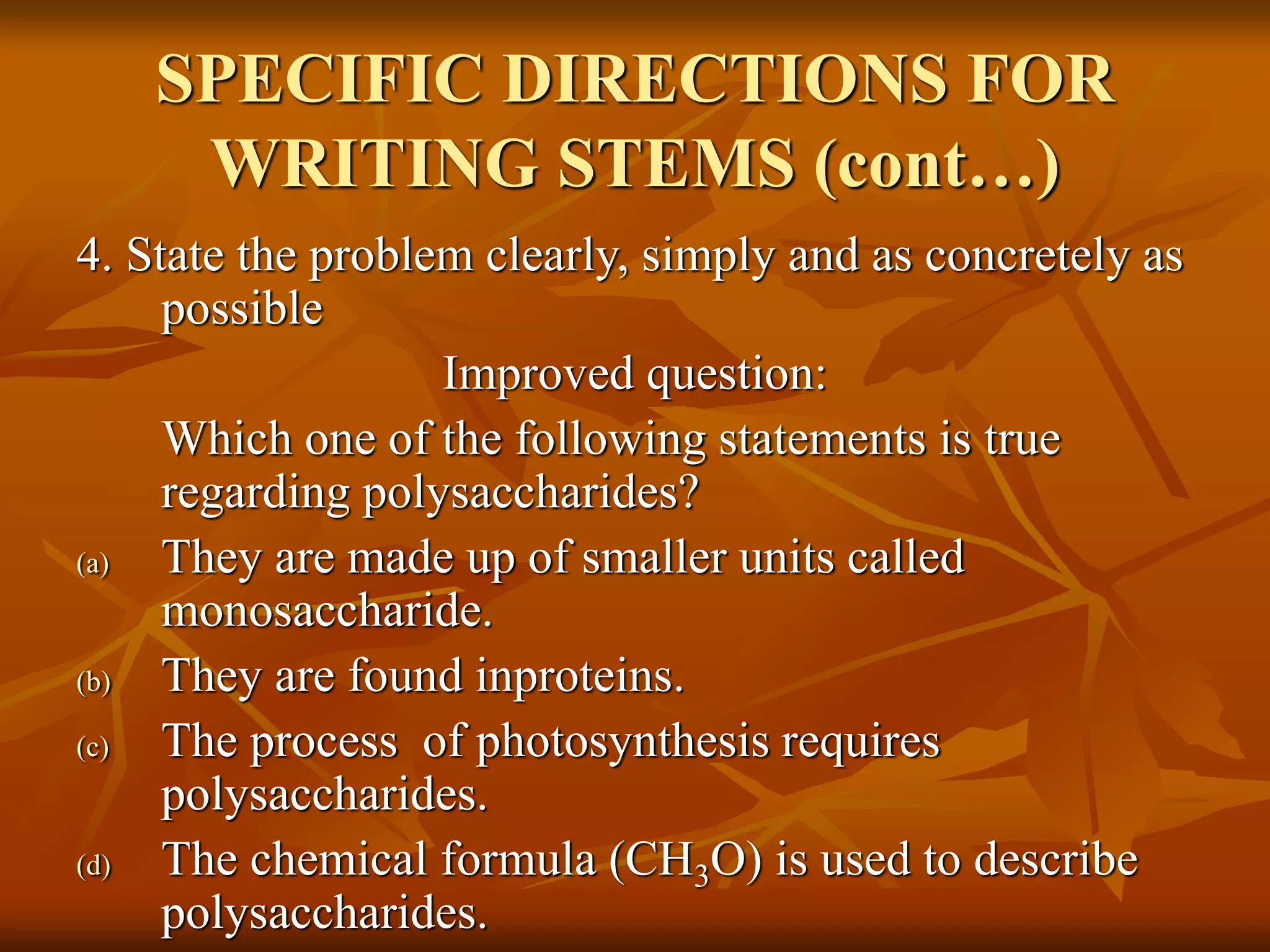 SPECIFIC DIRECTIONS FOR WRITING STEMS (cont…)

4. State the problem clearly, simply and as concretely as possible

Improved question:

Which one of the following statements is true regarding polysaccharides?

(a) They are made up of smaller units called monosaccharide.

(b) They are found inproteins.

(c) The process of photosynthesis requires polysaccharides.

(d) The chemical formula ($CH_3O$) is used to describe polysaccharides.